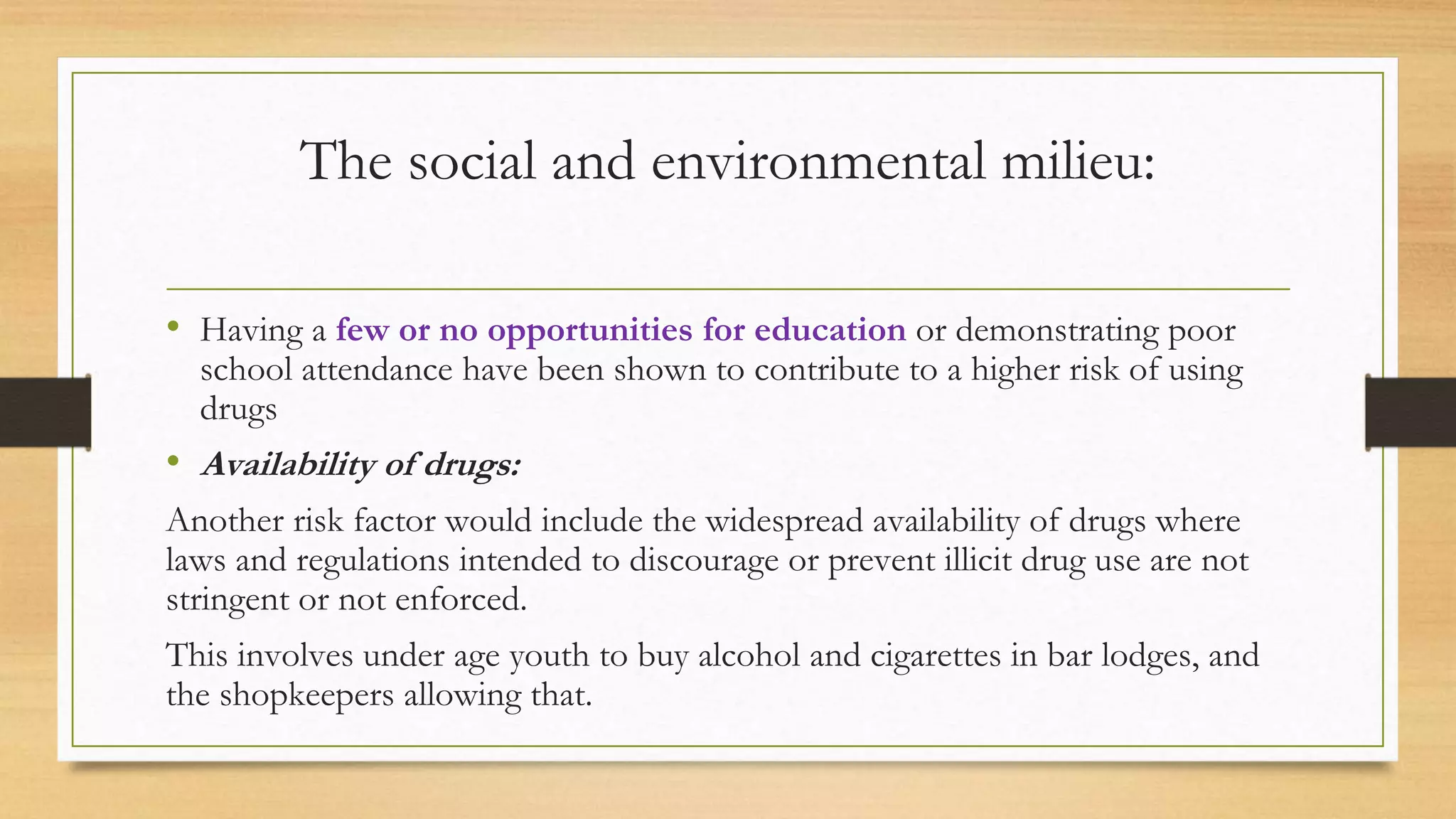 The social and environmental milieu:

• Having a few or no opportunities for education or demonstrating poor school attendance have been shown to contribute to a higher risk of using drugs

• Availability of drugs:

Another risk factor would include the widespread availability of drugs where laws and regulations intended to discourage or prevent illicit drug use are not stringent or not enforced.

This involves under age youth to buy alcohol and cigarettes in bar lodges, and the shopkeepers allowing that.